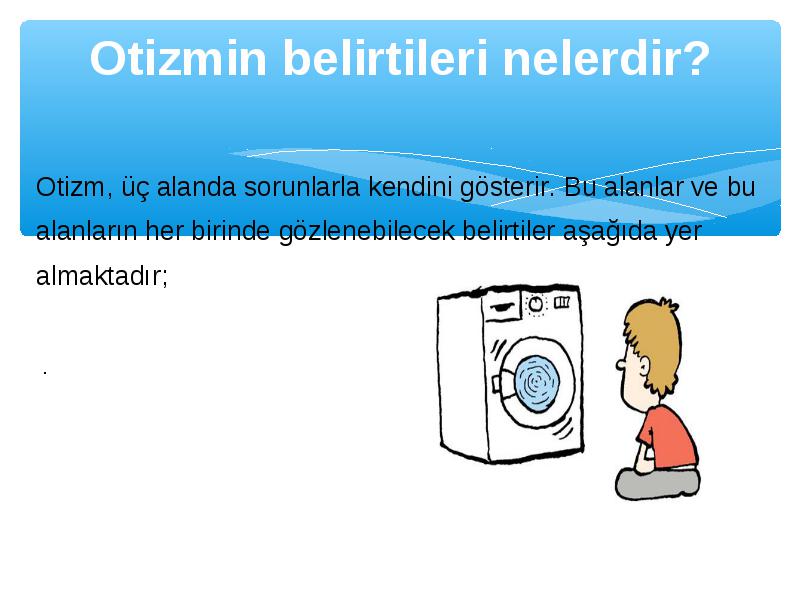 Otizmin belirtileri nelerdir?

Otizm, üç alanda sorunlarla kendini gösterir. Bu alanlar ve bu alanların her birinde gözlenebilecek belirtiler aşağıda yer almaktadır;

.